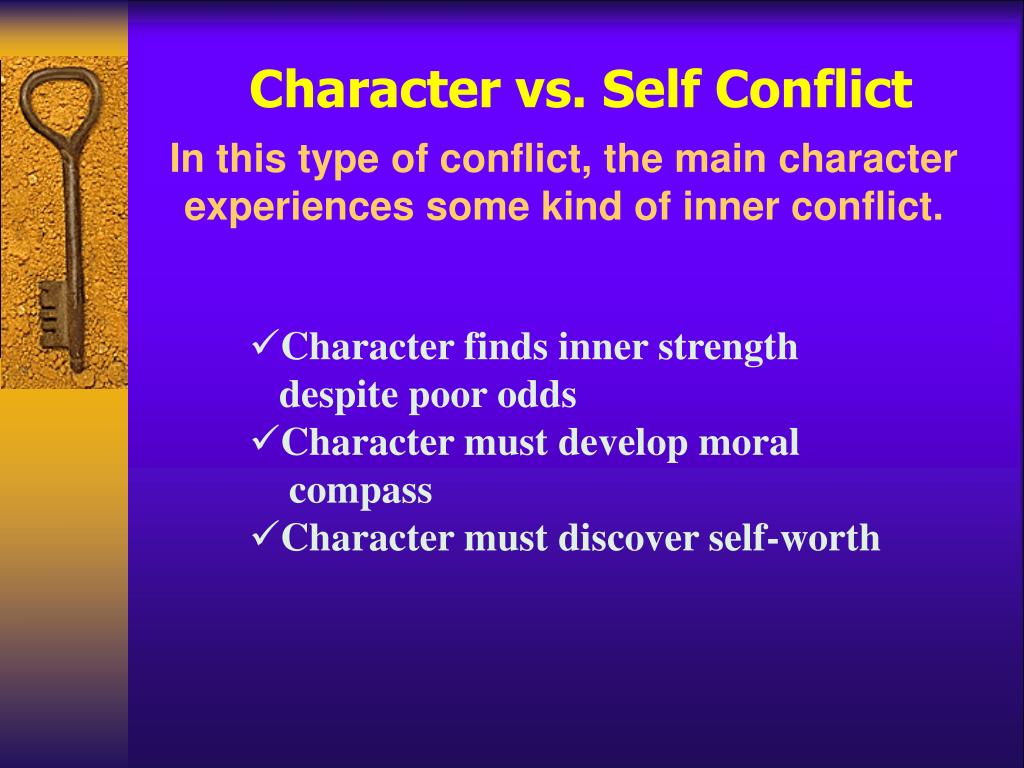 Character vs. Self Conflict

In this type of conflict, the main character experiences some kind of inner conflict.

✓Character finds inner strength despite poor odds
✓Character must develop moral compass
✓Character must discover self-worth